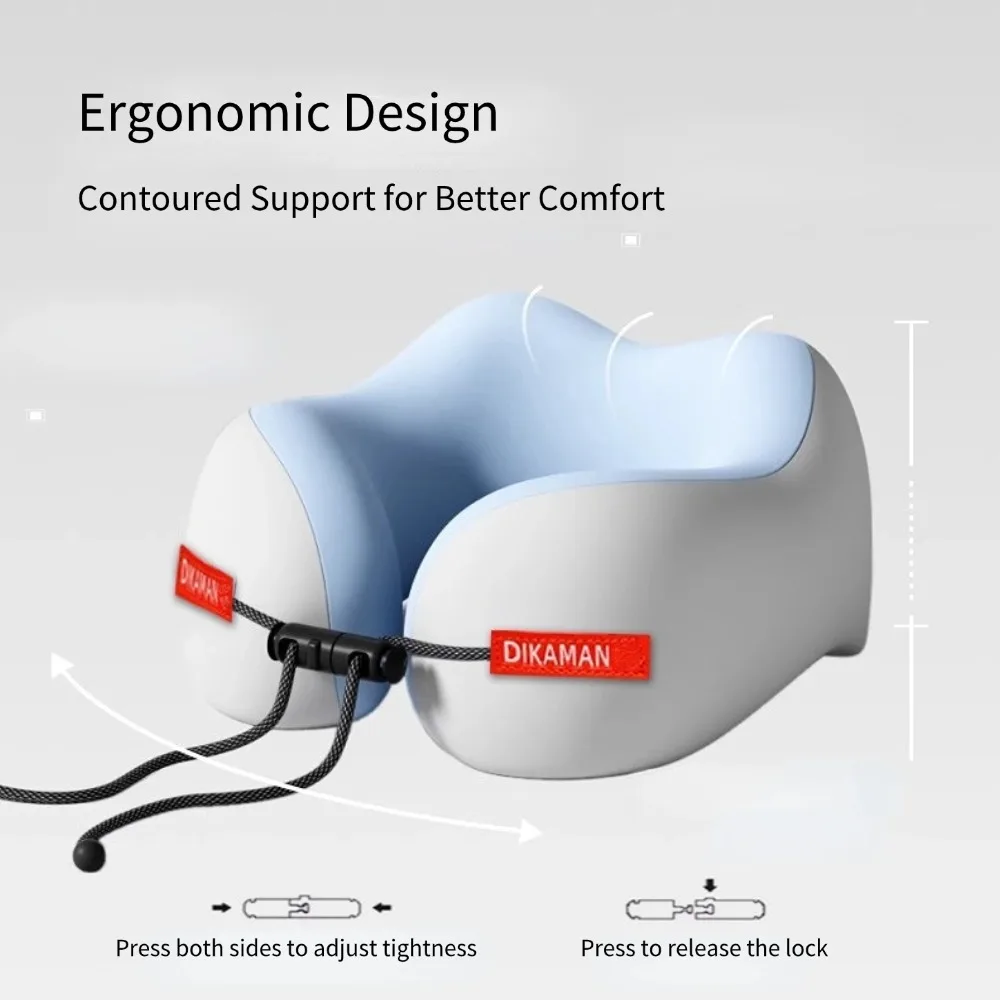 Ergonomic Design

Contoured Support for Better Comfort

DIKAMAN

DIKAMAN

Press both sides to adjust tightness

Press to release the lock